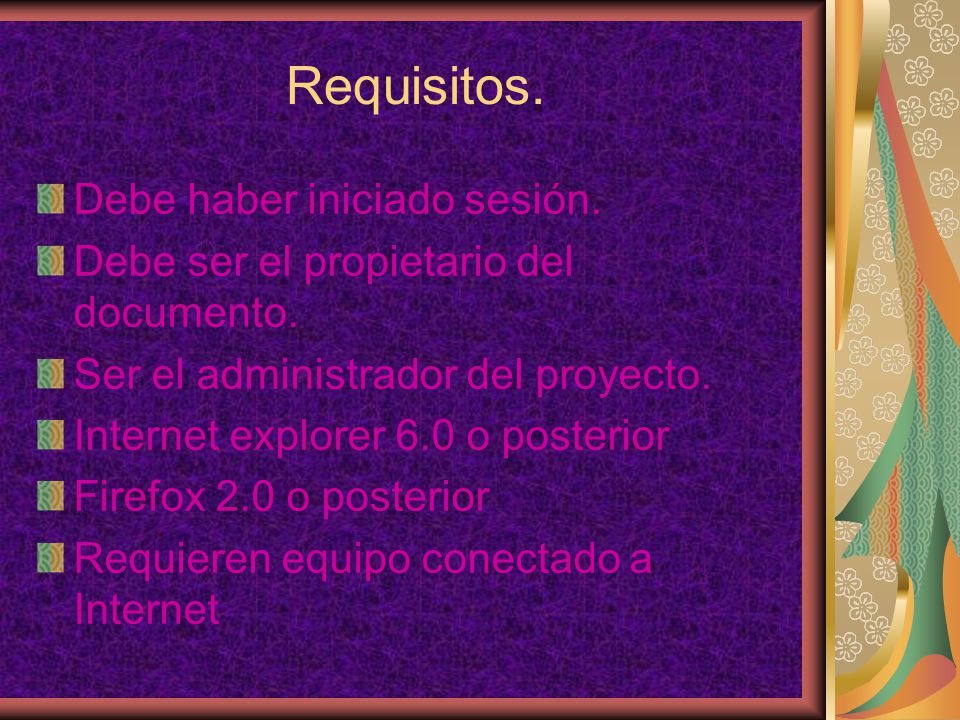 Requisitos.

Debe haber iniciado sesión.

Debe ser el propietario del documento.

Ser el administrador del proyecto.

Internet explorer 6.0 o posterior

Firefox 2.0 o posterior

Requieren equipo conectado a Internet